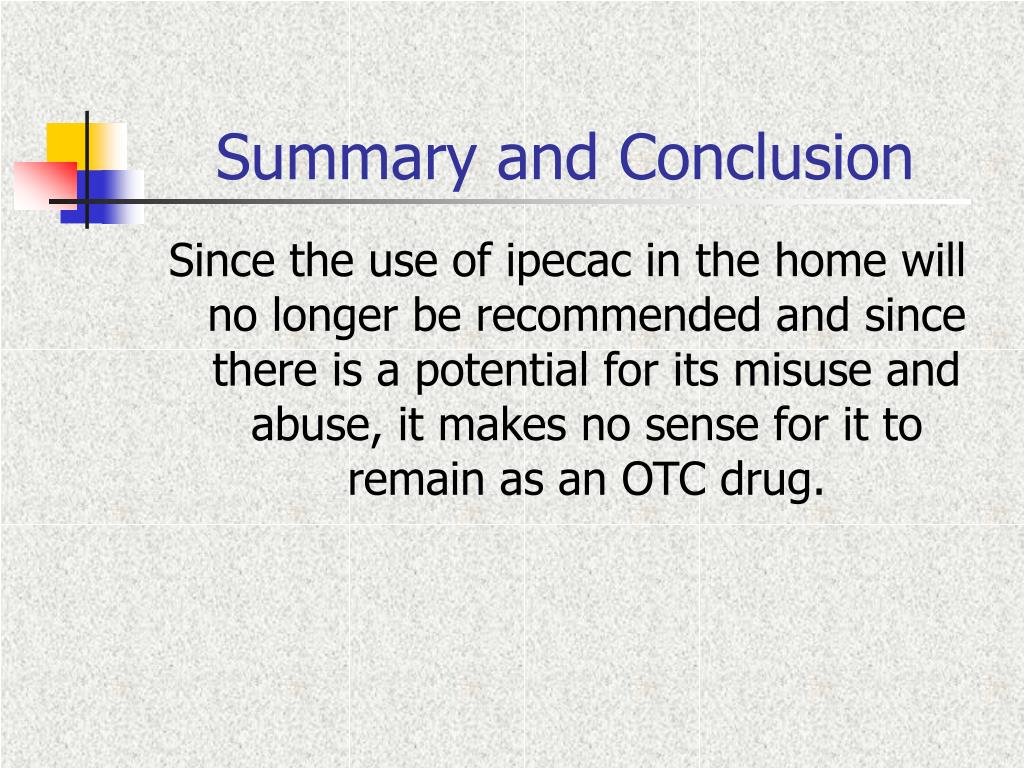 Summary and Conclusion

Since the use of ipecac in the home will no longer be recommended and since there is a potential for its misuse and abuse, it makes no sense for it to remain as an OTC drug.